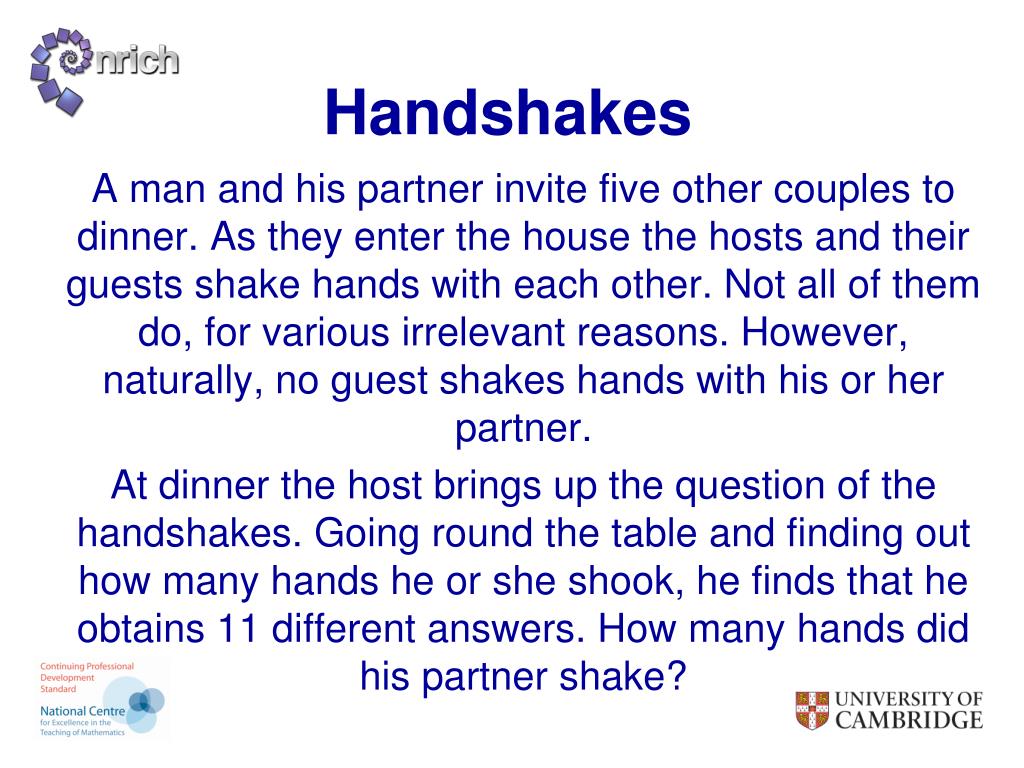 nrich

Handshakes

A man and his partner invite five other couples to dinner. As they enter the house the hosts and their guests shake hands with each other. Not all of them do, for various irrelevant reasons. However, naturally, no guest shakes hands with his or her partner.

At dinner the host brings up the question of the handshakes. Going round the table and finding out how many hands he or she shook, he finds that he obtains 11 different answers. How many hands did his partner shake?

Continuing Professional Development Standard

National Centre for Excellence in the Teaching of Mathematics

UNIVERSITY OF CAMBRIDGE